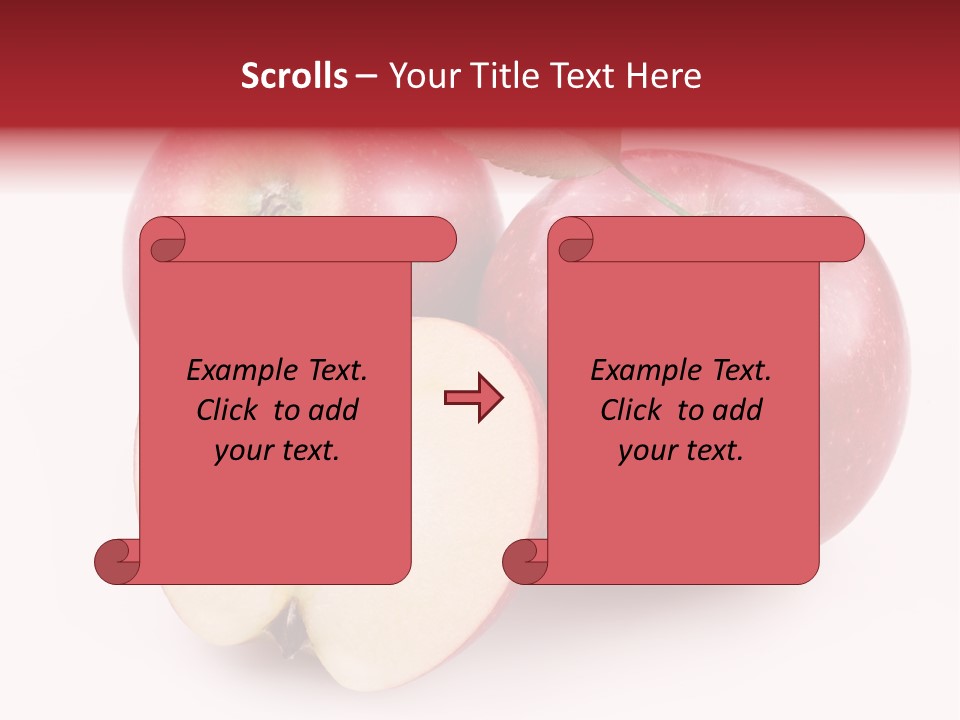 Scrolls – Your Title Text Here

Example Text. Click to add your text.

Example Text. Click to add your text.